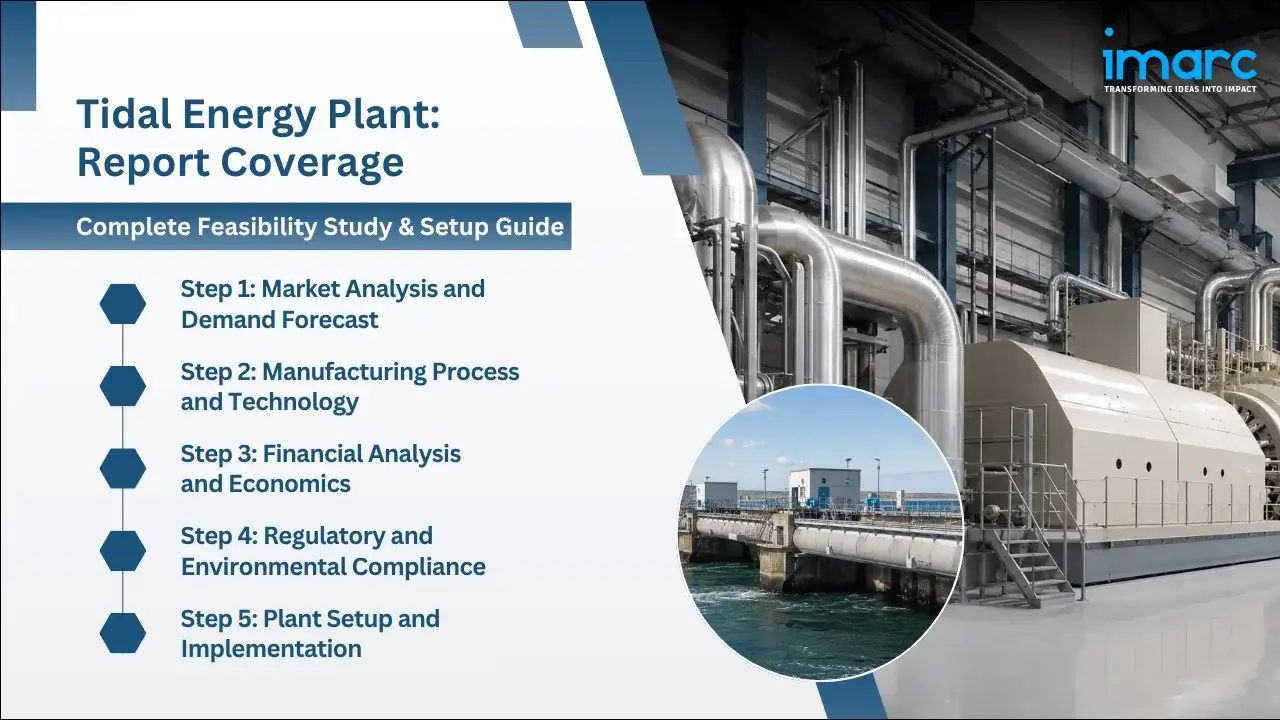 imarc
TRANSFORMING IDEAS INTO IMPACT

Tidal Energy Plant: Report Coverage

Complete Feasibility Study & Setup Guide

Step 1: Market Analysis and Demand Forecast

Step 2: Manufacturing Process and Technology

Step 3: Financial Analysis and Economics

Step 4: Regulatory and Environmental Compliance

Step 5: Plant Setup and Implementation